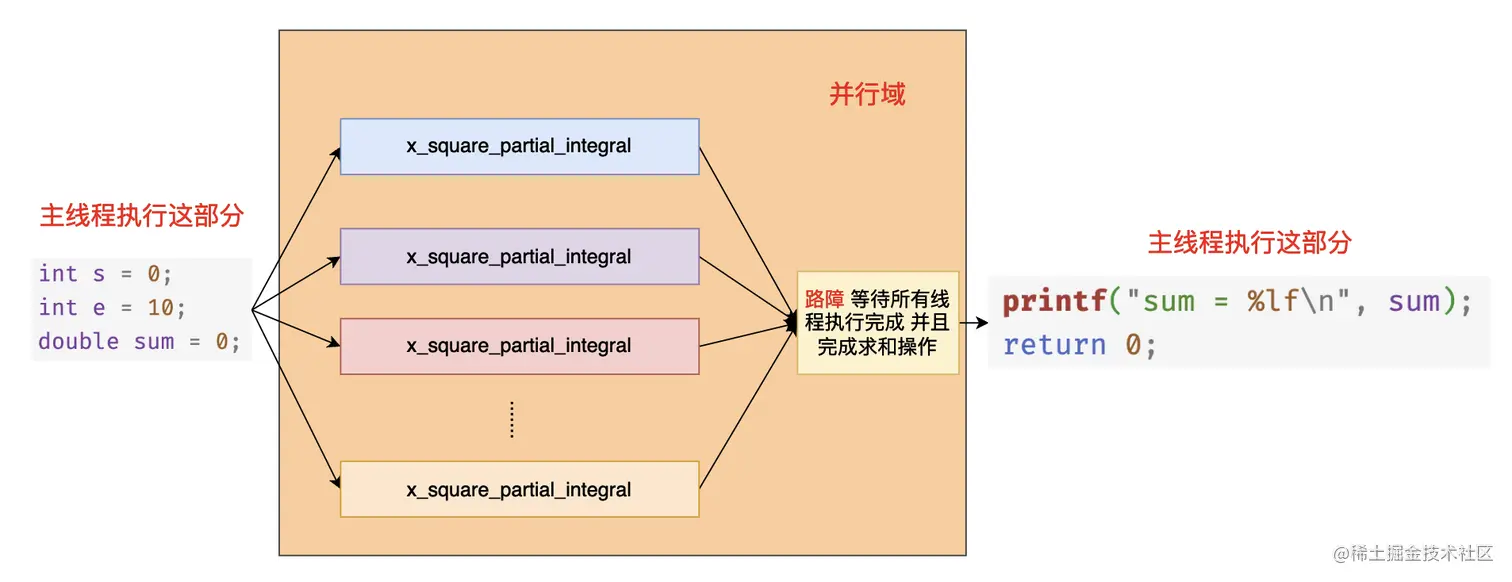 主线程执行这部分

int s = 0;
int e = 10;
double sum = 0;

并行域

x_square_partial_integral

x_square_partial_integral

x_square_partial_integral

x_square_partial_integral

路障 等待所有线程执行完成 并且完成求和操作

主线程执行这部分

printf("sum = %lf\n", sum);
return 0;

@稀土掘金技术社区